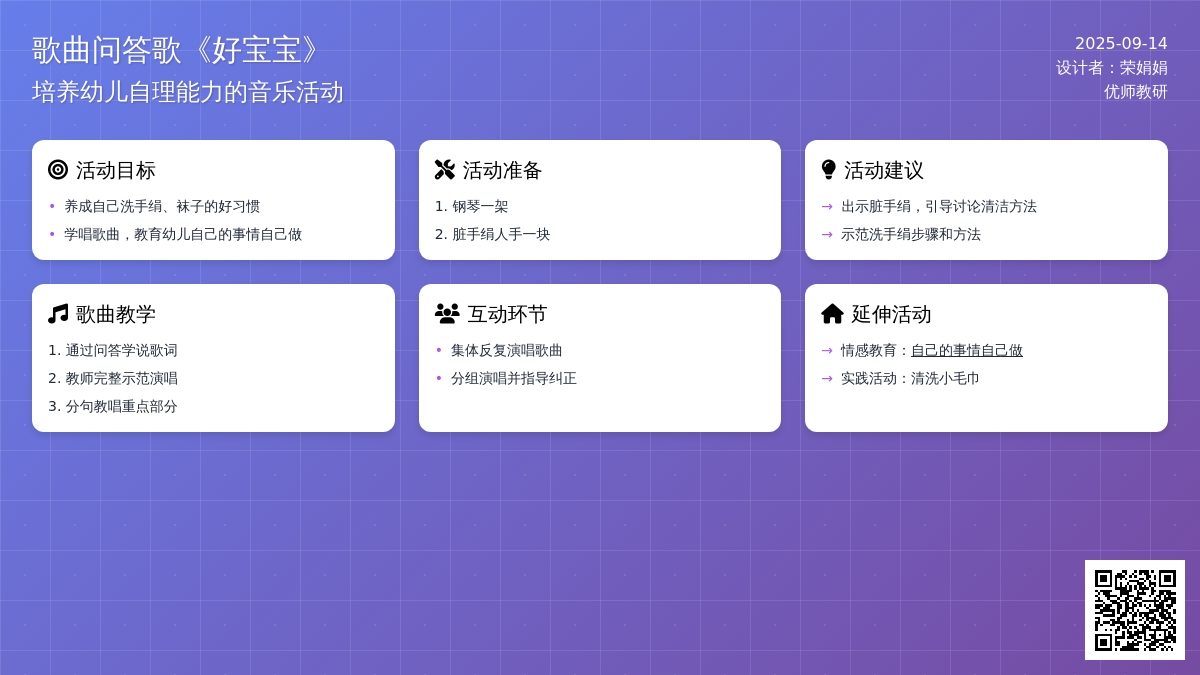 歌曲问答歌《好宝宝》
培养幼儿自理能力的音乐活动

2025-09-14
设计者：荣娟娟
优师教研

活动目标
• 养成自己洗手绢、袜子的好习惯
• 学唱歌曲，教育幼儿自己的事情自己做

活动准备
1. 钢琴一架
2. 脏手绢人手一块

活动建议
→ 出示脏手绢，引导讨论清洁方法
→ 示范洗手绢步骤和方法

歌曲教学
1. 通过问答学说歌词
2. 教师完整示范演唱
3. 分句教唱重点部分

互动环节
• 集体反复演唱歌曲
• 分组演唱并指导纠正

延伸活动
→ 情感教育：自己的事情自己做
→ 实践活动：清洗小毛巾